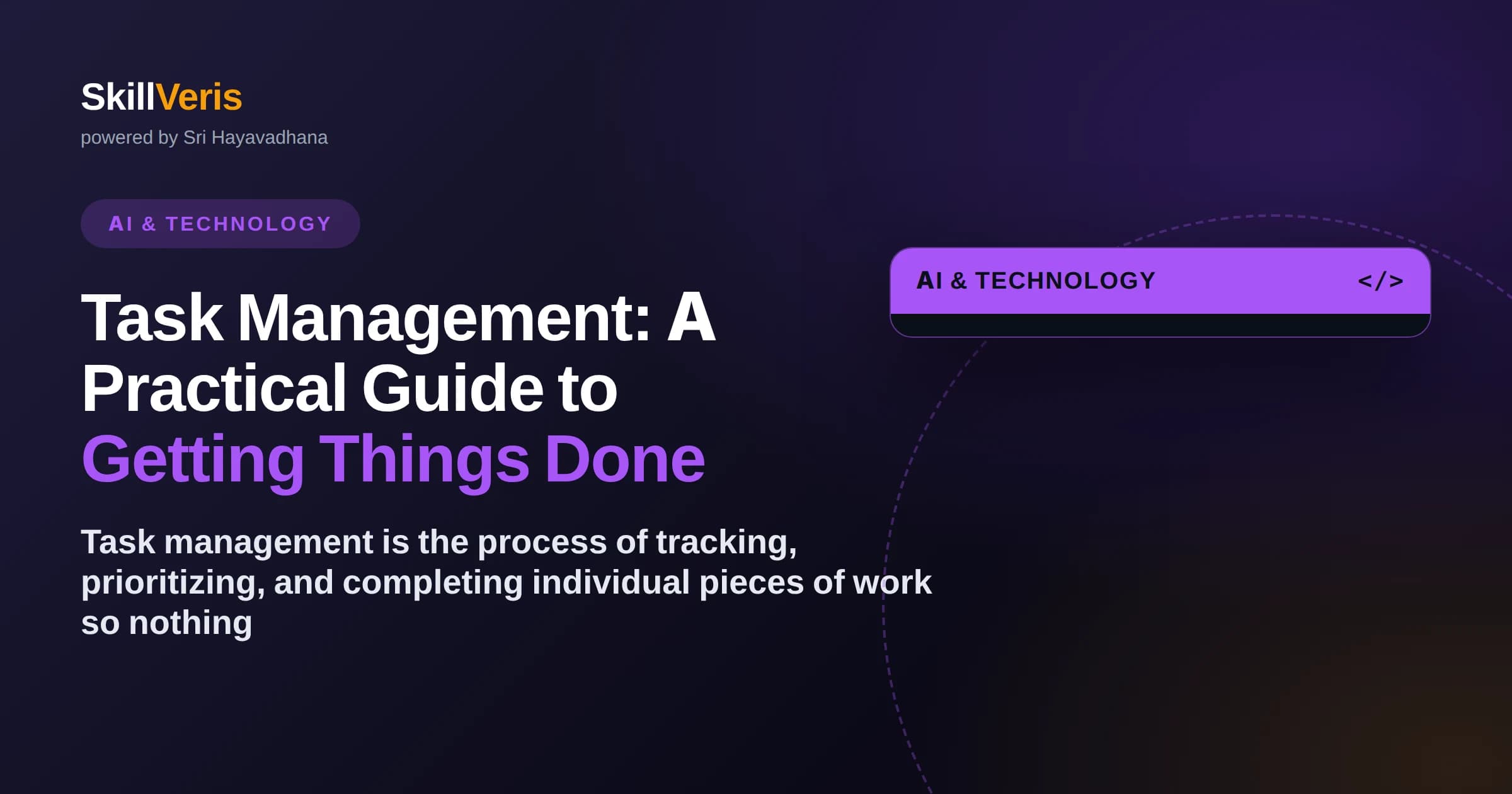 SkillVeris
powered by Sri Hayavadhana

AI & TECHNOLOGY

Task Management: A Practical Guide to Getting Things Done

Task management is the process of tracking, prioritizing, and completing individual pieces of work so nothing

AI & TECHNOLOGY </>